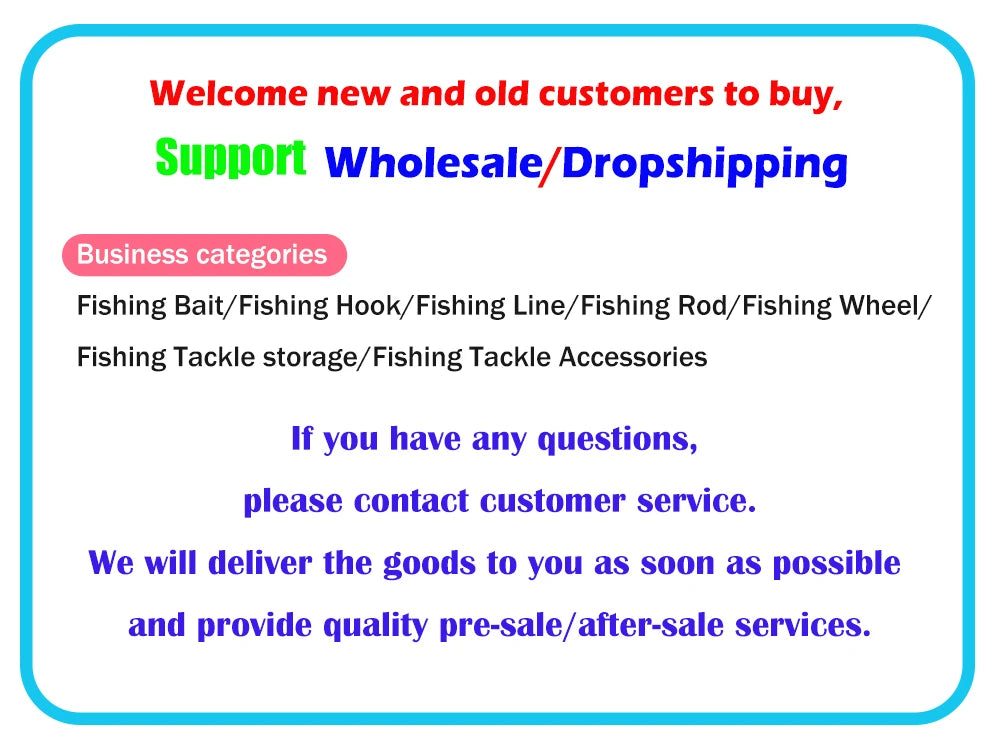 Welcome new and old customers to buy,

Support Wholesale/Dropshipping

Business categories

Fishing Bait/Fishing Hook/Fishing Line/Fishing Rod/Fishing Wheel/ Fishing Tackle storage/Fishing Tackle Accessories

If you have any questions,
please contact customer service.
We will deliver the goods to you as soon as possible
and provide quality pre-sale/after-sale services.